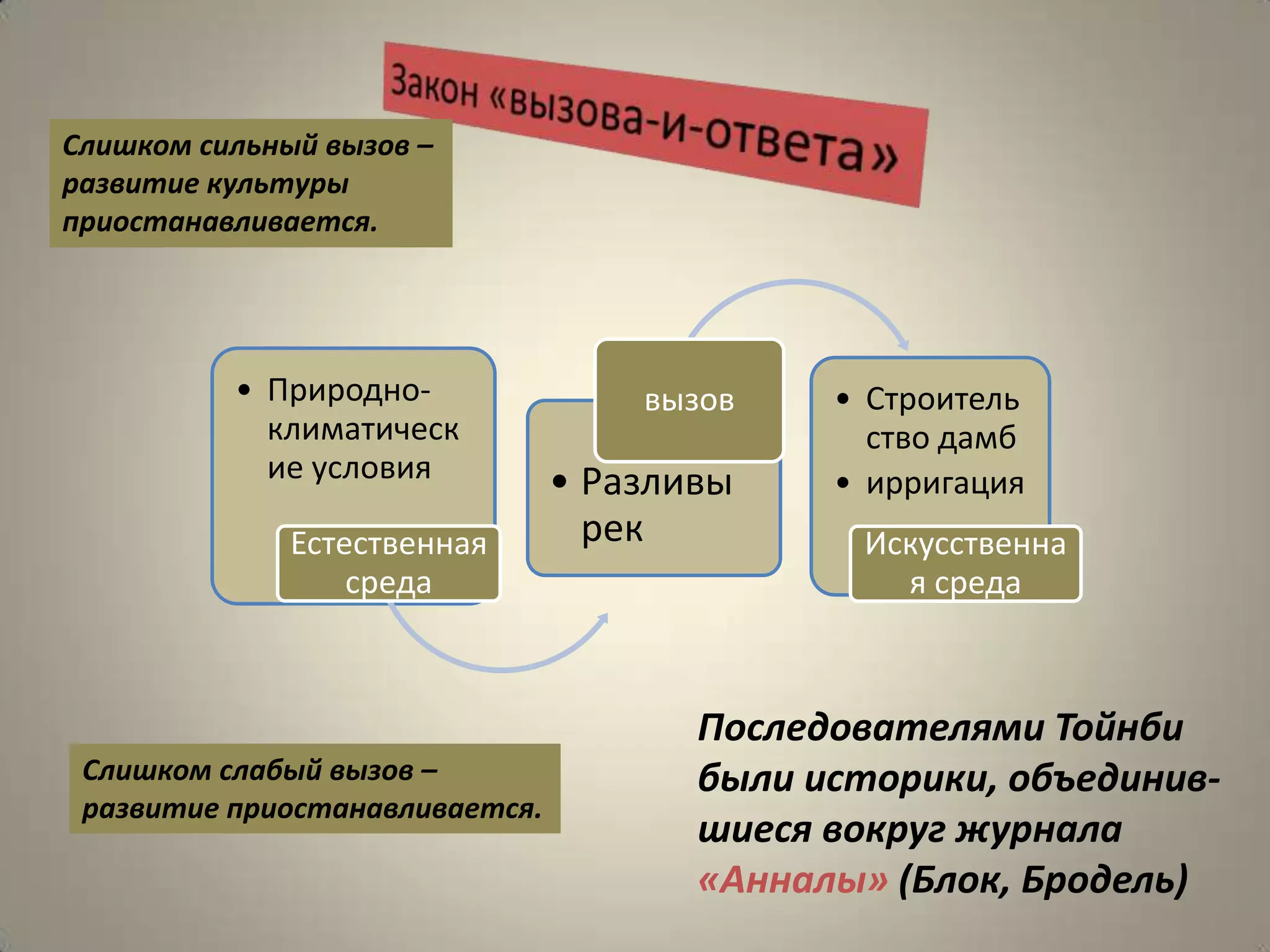 Закон «вызова-и-ответа»

Слишком сильный вызов – развитие культуры приостанавливается.

• Природно-климатические условия

Естественная среда

вызов

• Разливы рек

• Строительство дамб
• ирригация

Искусственная среда

Слишком слабый вызов – развитие приостанавливается.

Последователями Тойнби были историки, объединившиеся вокруг журнала «Анналы» (Блок, Бродель)